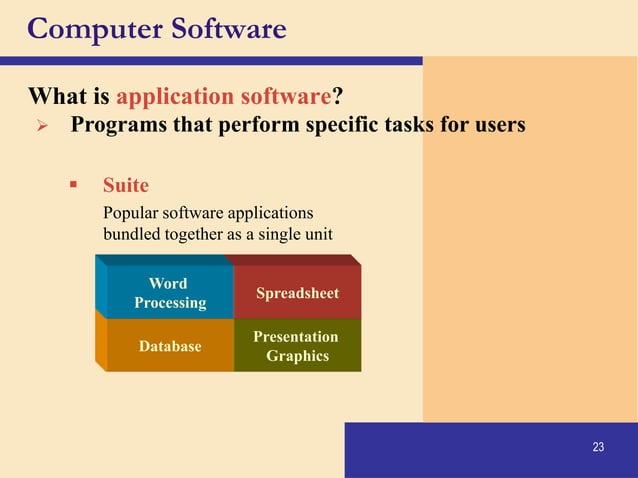 Computer Software

What is application software?

➢ Programs that perform specific tasks for users

▪ Suite

Popular software applications bundled together as a single unit

Word Processing

Spreadsheet

Database

Presentation Graphics

23